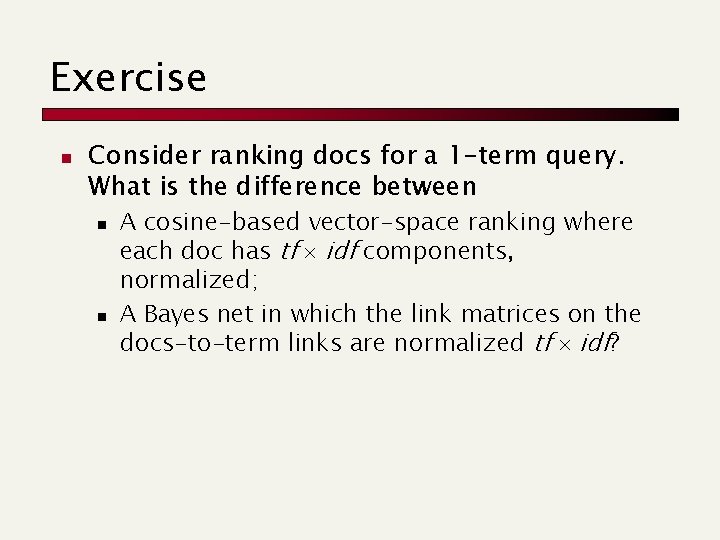 Exercise

Consider ranking docs for a 1-term query. What is the difference between

A cosine-based vector-space ranking where each doc has $tf \times idf$ components, normalized;

A Bayes net in which the link matrices on the docs-to-term links are normalized $tf \times idf$?